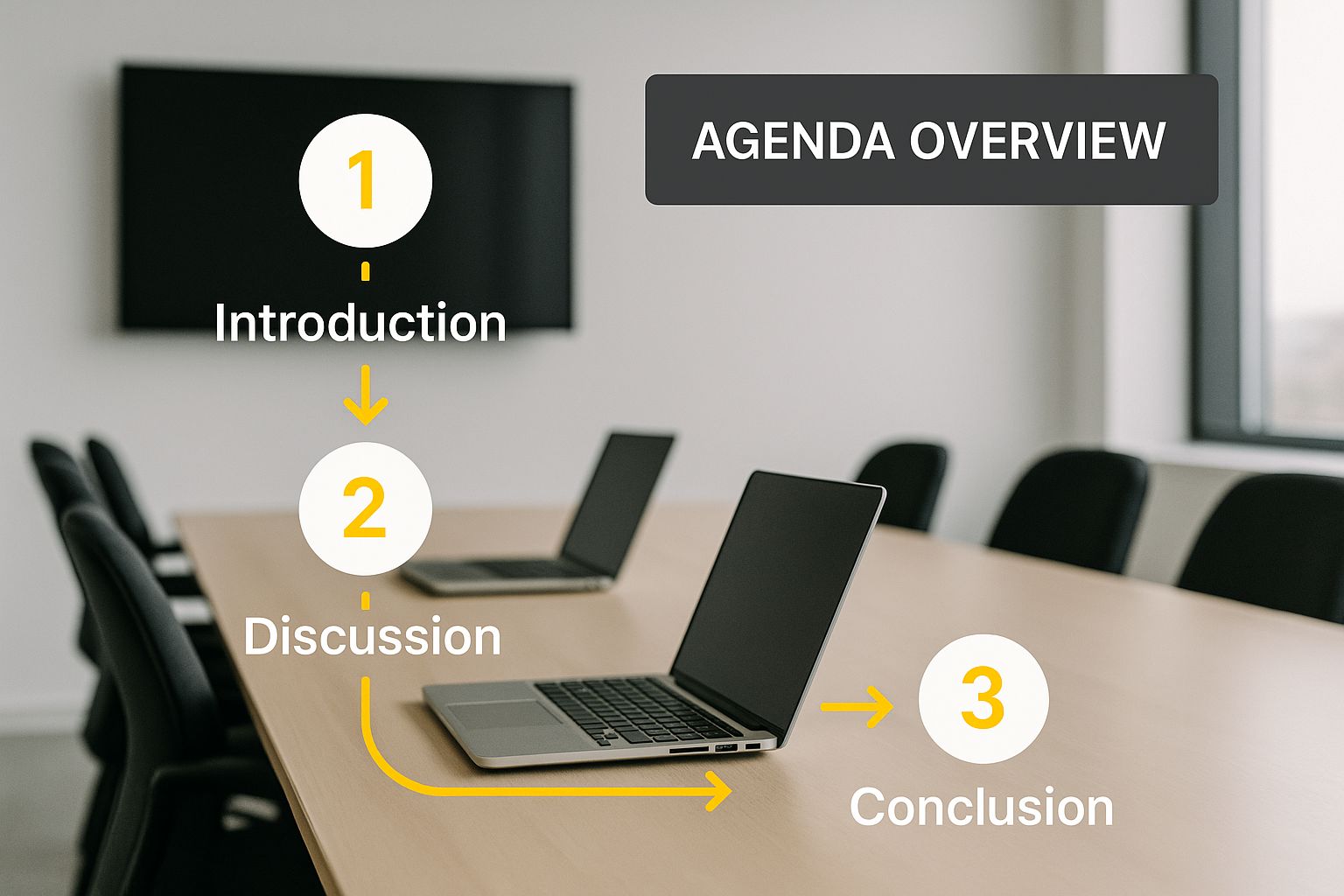 AGENDA OVERVIEW

1

Introduction

2

Discussion

3

Conclusion